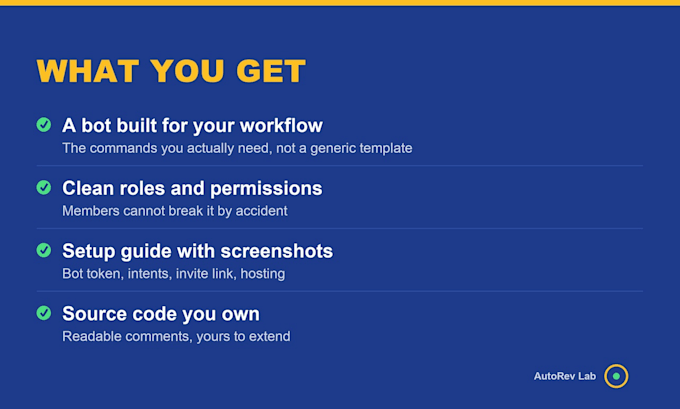 WHAT YOU GET

A bot built for your workflow
The commands you actually need, not a generic template

Clean roles and permissions
Members cannot break it by accident

Setup guide with screenshots
Bot token, intents, invite link, hosting

Source code you own
Readable comments, yours to extend

AutoRev Lab